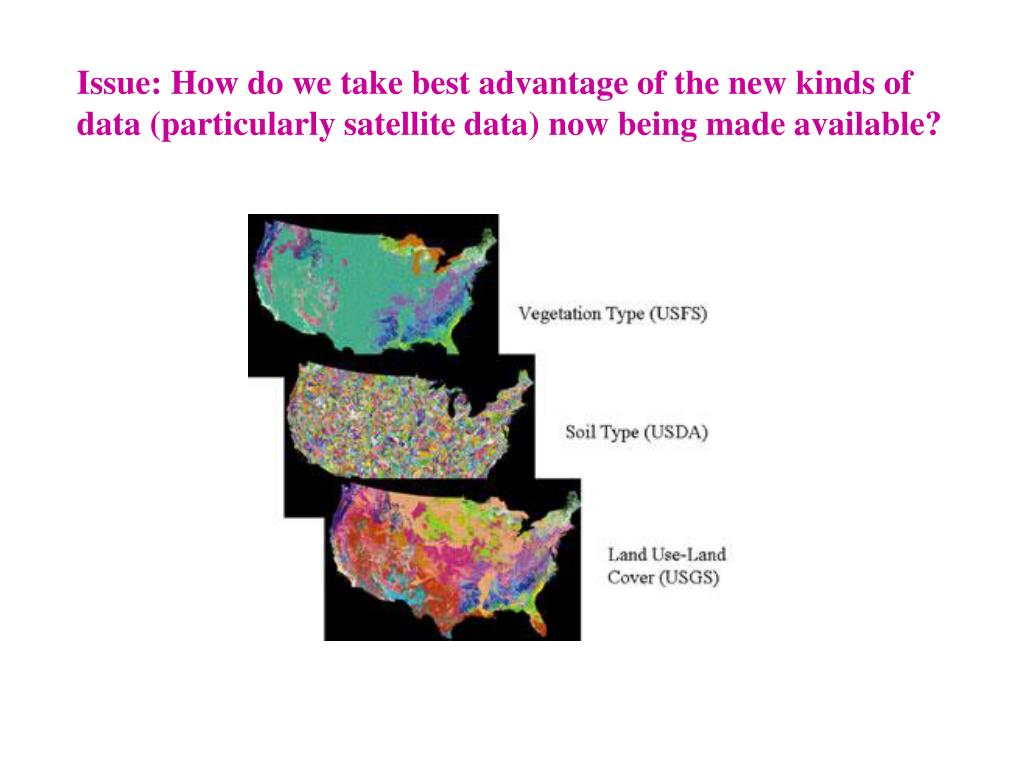 Issue: How do we take best advantage of the new kinds of data (particularly satellite data) now being made available?

Vegetation Type (USFS)

Soil Type (USDA)

Land Use-Land Cover (USGS)